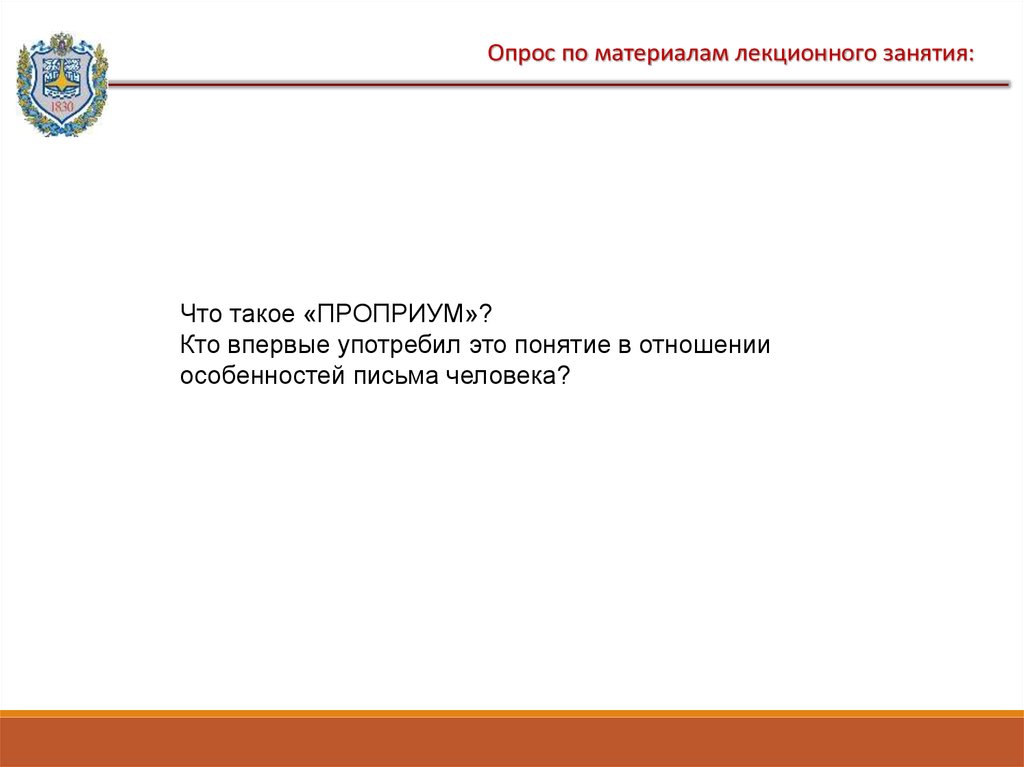 1830

Опрос по материалам лекционного занятия:

Что такое «ПРОПРИУМ»?
Кто впервые употребил это понятие в отношении особенностей письма человека?